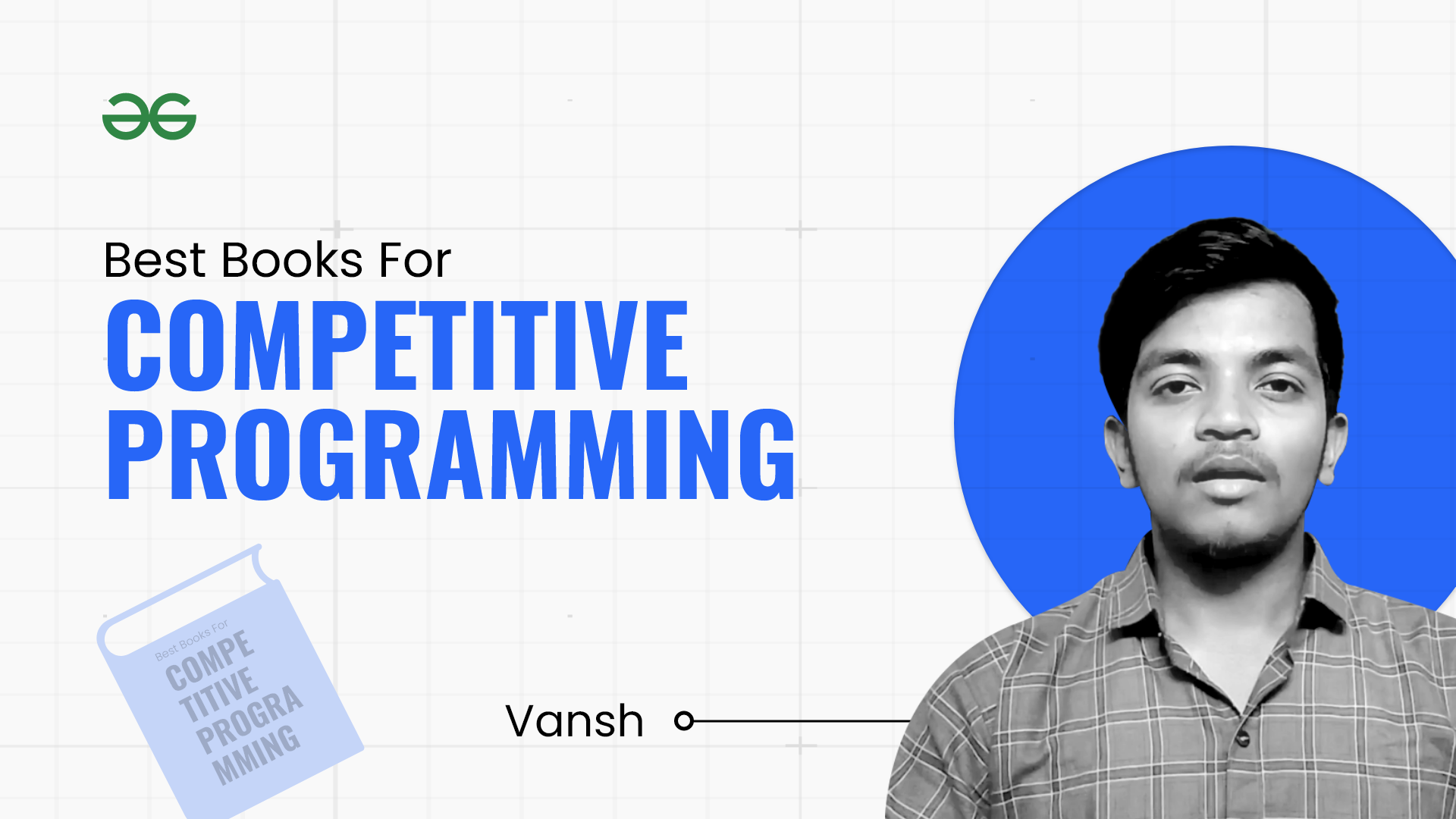 Best Books For
COMPETITIVE PROGRAMMING

Best Books For
COMPE
TITIVE
PROGRA
MMING

Vansh